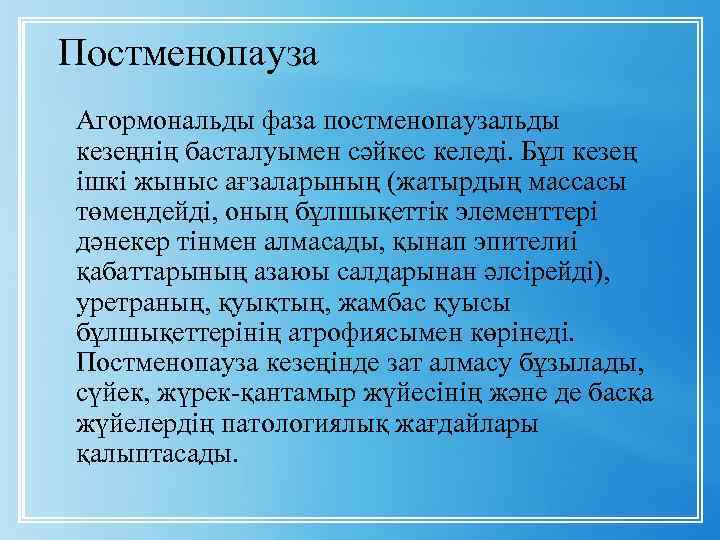 Постменопауза

Агормональды фаза постменопаузальды кезеңнің басталуымен сәйкес келеді. Бұл кезең ішкі жыныс ағзаларының (жатырдың массасы төмендейді, оның бұлшықеттік элементтері дәнекер тінмен алмасады, қынап эпителиі қабаттарының азаюы салдарынан әлсірейді), уретраның, қуықтың, жамбас қуысы бұлшықеттерінің атрофиясымен көрінеді. Постменопауза кезеңінде зат алмасу бұзылады, сүйек, жүрек-қантамыр жүйесінің және де басқа жүйелердің патологиялық жағдайлары қалыптасады.